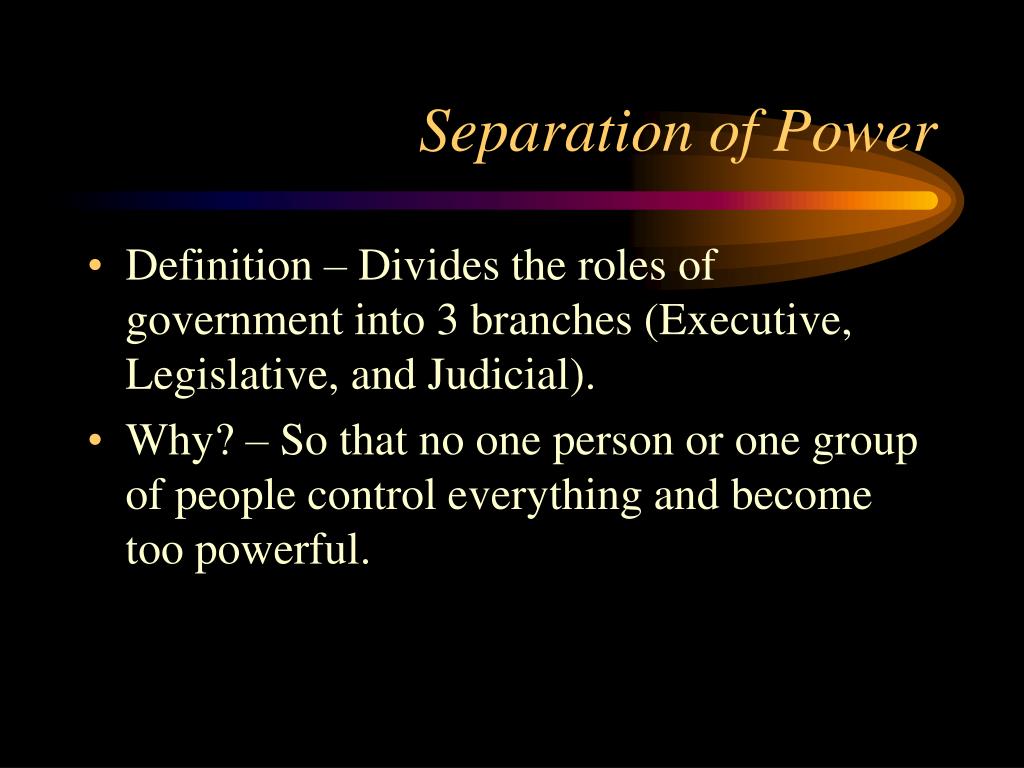 Separation of Power

• Definition – Divides the roles of government into 3 branches (Executive, Legislative, and Judicial).
• Why? – So that no one person or one group of people control everything and become too powerful.